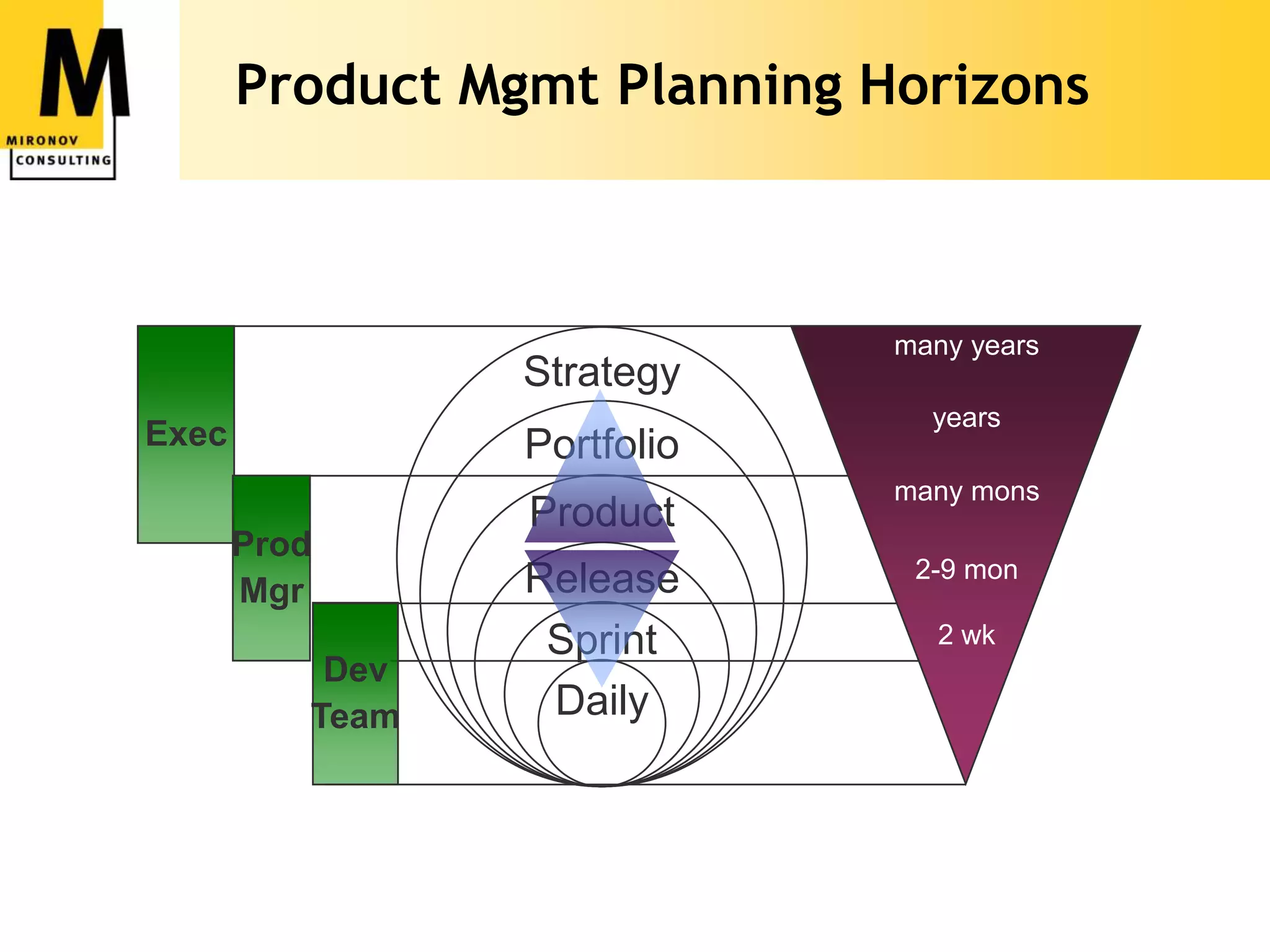 M
MIRONOV
CONSULTING

Product Mgmt Planning Horizons

Exec

Prod Mgr

Dev Team

Strategy

Portfolio

Product

Release

Sprint

Daily

many years

years

many mons

2-9 mon

2 wk